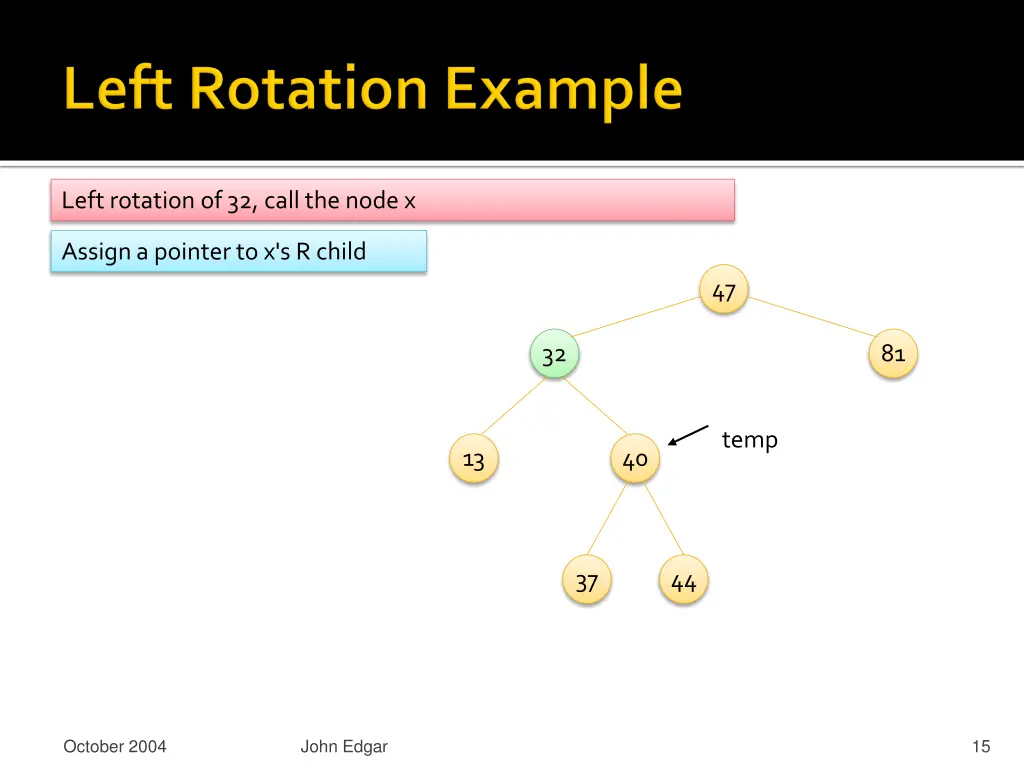 Left Rotation Example

Left rotation of 32, call the node x

Assign a pointer to x's R child

47

32

81

temp

13

40

37

44

October 2004

John Edgar

15